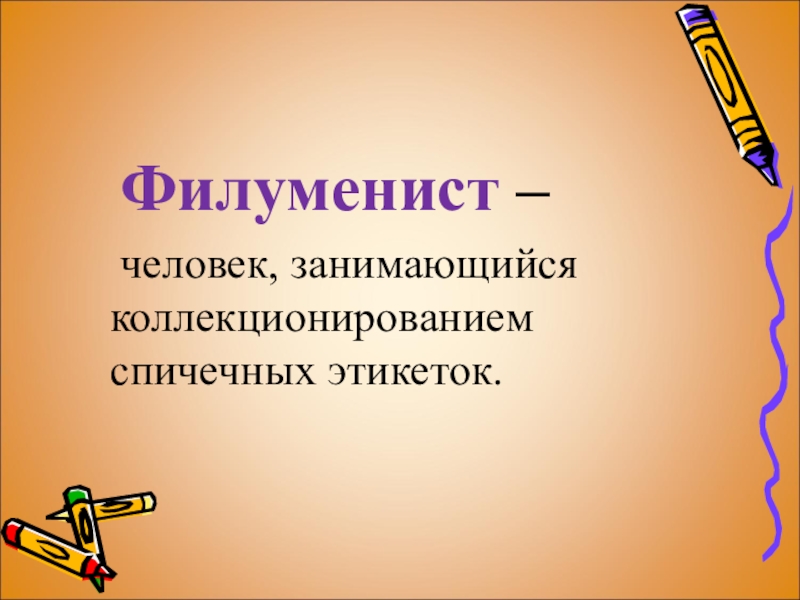 Филуменист –

человек, занимающийся коллекционированием спичечных этикеток.